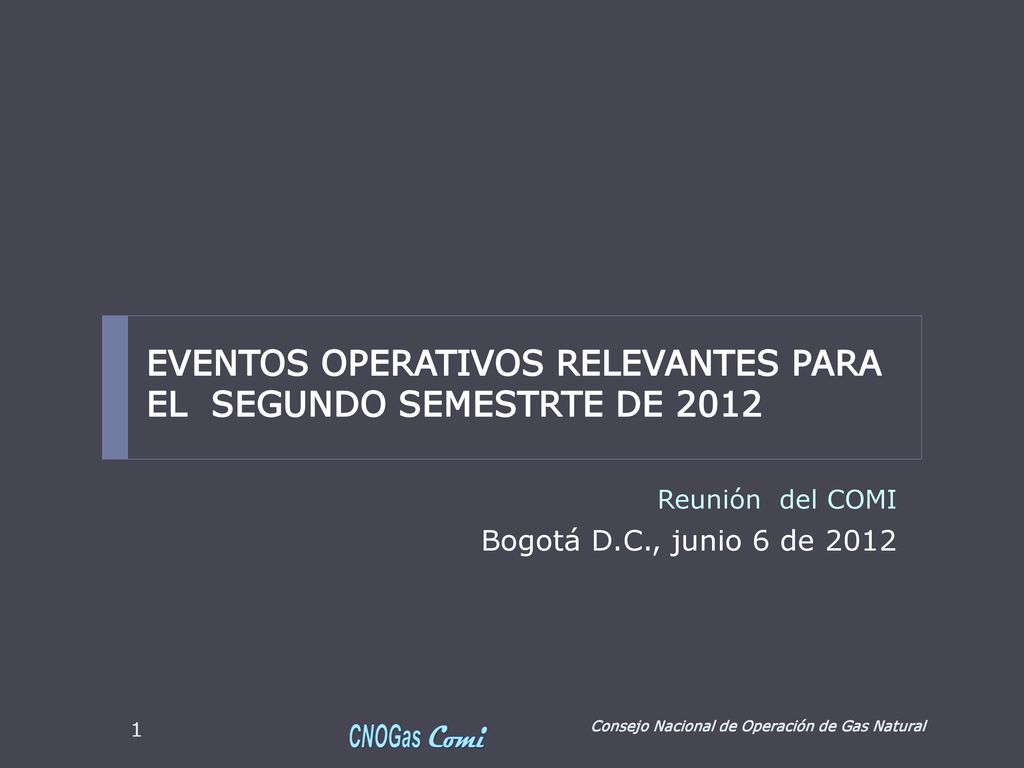 EVENTOS OPERATIVOS RELEVANTES PARA EL SEGUNDO SEMESTRTE DE 2012

Reunión del COMI

Bogotá D.C., junio 6 de 2012

1

CNOGas Comi

Consejo Nacional de Operación de Gas Natural